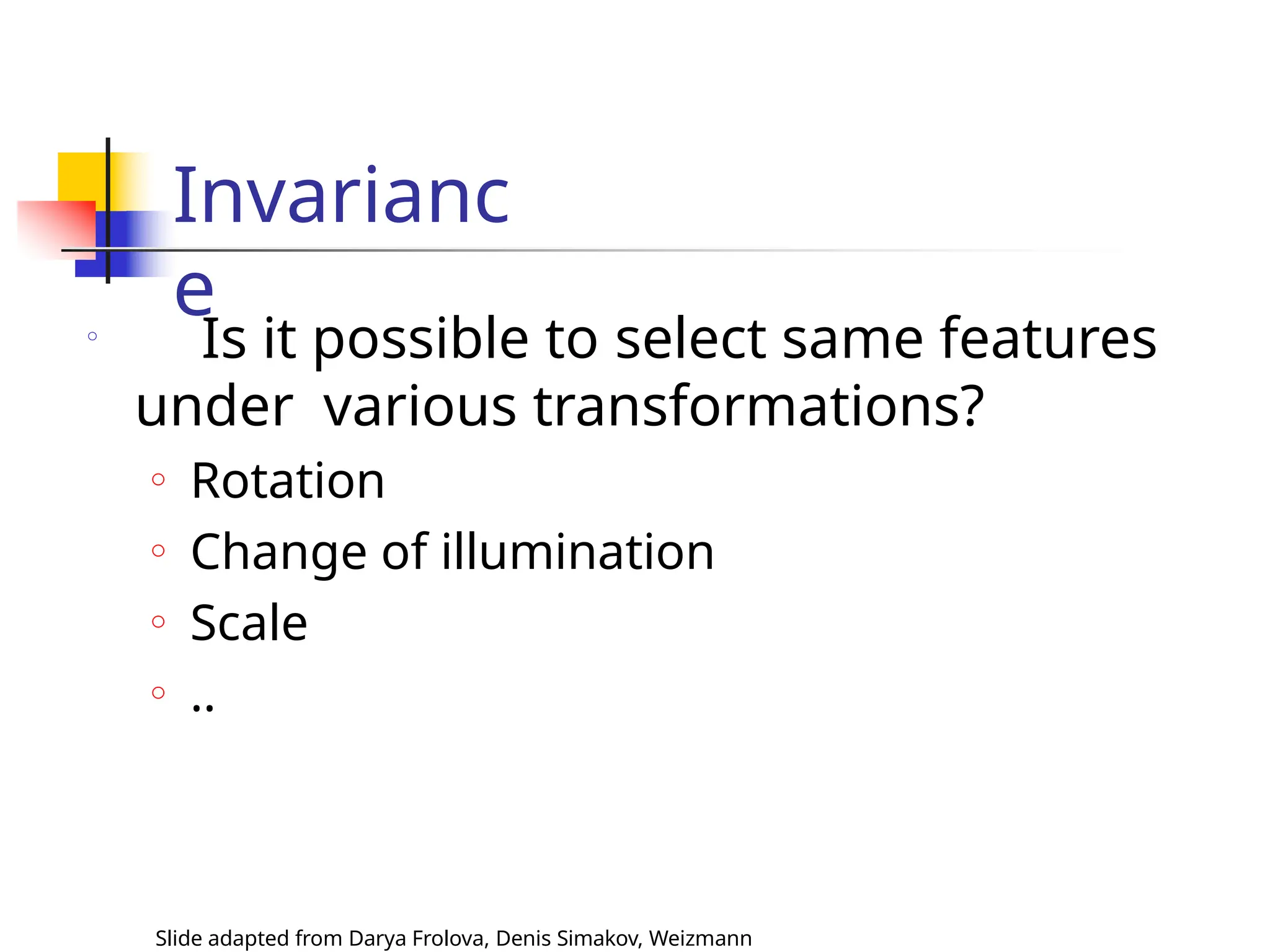 Invariance

◦ Is it possible to select same features under various transformations?

◦ Rotation
◦ Change of illumination
◦ Scale
◦ ..

Slide adapted from Darya Frolova, Denis Simakov, Weizmann